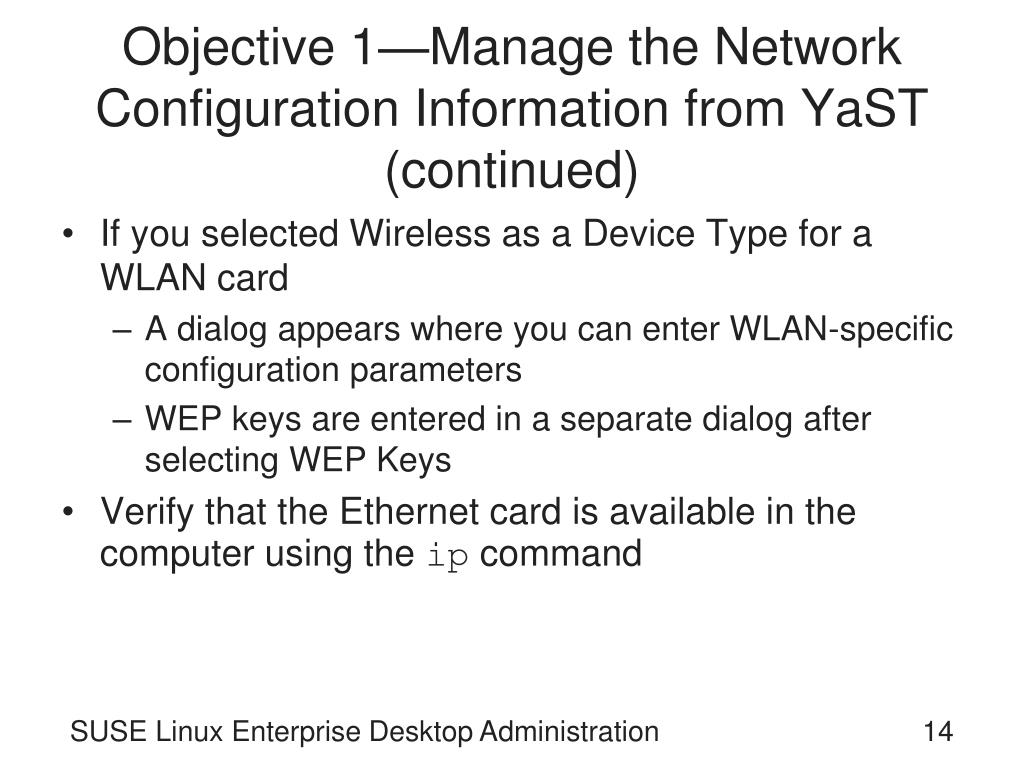 Objective 1—Manage the Network Configuration Information from YaST (continued)

• If you selected Wireless as a Device Type for a WLAN card
– A dialog appears where you can enter WLAN-specific configuration parameters
– WEP keys are entered in a separate dialog after selecting WEP Keys
• Verify that the Ethernet card is available in the computer using the ip command

SUSE Linux Enterprise Desktop Administration

14